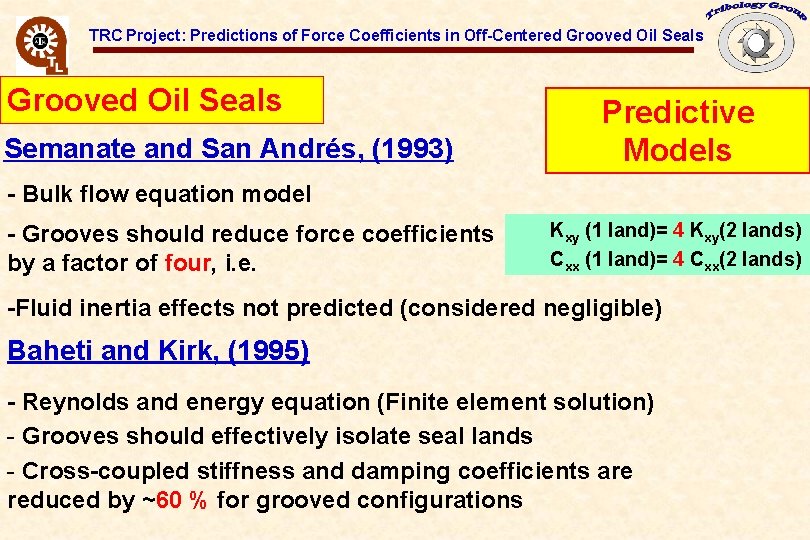 TL

TRC Project: Predictions of Force Coefficients in Off-Centered Grooved Oil Seals

Tribology Group

Grooved Oil Seals

Predictive Models

Semanate and San Andrés, (1993)

- Bulk flow equation model

- Grooves should reduce force coefficients by a factor of four, i.e.

$K_{xy}$ (1 land)= 4 $K_{xy}$(2 lands)
$C_{xx}$ (1 land)= 4 $C_{xx}$(2 lands)

-Fluid inertia effects not predicted (considered negligible)

Baheti and Kirk, (1995)

- Reynolds and energy equation (Finite element solution)

- Grooves should effectively isolate seal lands

- Cross-coupled stiffness and damping coefficients are reduced by ~60 % for grooved configurations